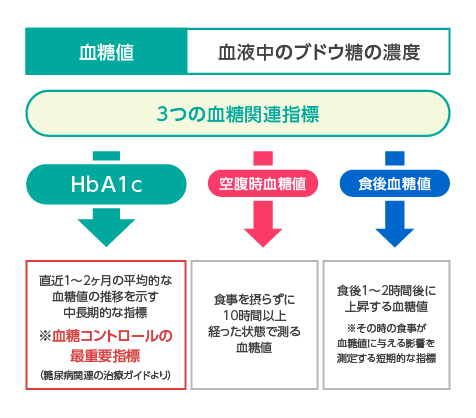 血糖値

血液中のブドウ糖の濃度

3つの血糖関連指標

HbA1c

空腹時血糖値

食後血糖値

直近1～2ヶ月の平均的な血糖値の推移を示す中長期的な指標

※血糖コントロールの最重要指標

(糖尿病関連の治療ガイドより)

食事を摂らずに10時間以上経った状態で測る血糖値

食後1～2時間後に上昇する血糖値

※その時の食事が血糖値に与える影響を測定する短期的な指標